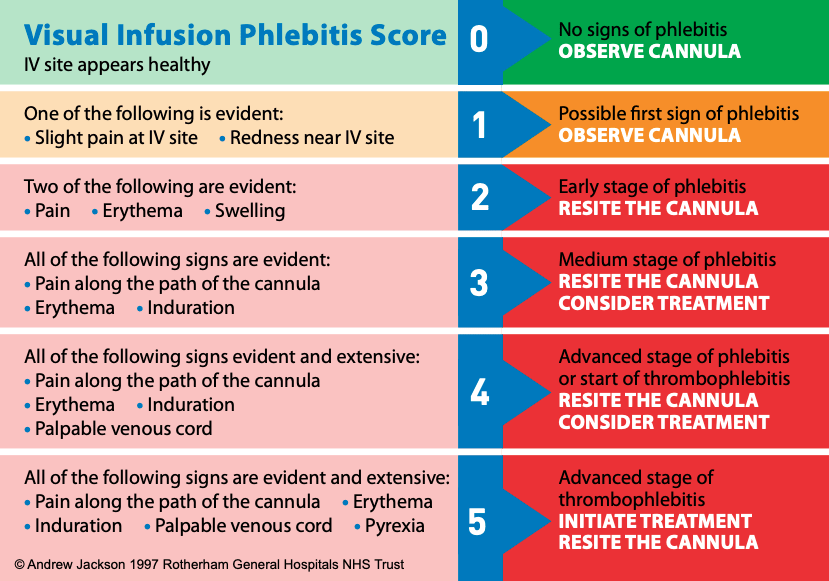 Visual Infusion Phlebitis Score
IV site appears healthy

0

No signs of phlebitis
OBSERVE CANNULA

One of the following is evident:
• Slight pain at IV site • Redness near IV site

1

Possible first sign of phlebitis
OBSERVE CANNULA

Two of the following are evident:
• Pain • Erythema • Swelling

2

Early stage of phlebitis
RESITE THE CANNULA

All of the following signs are evident:
• Pain along the path of the cannula
• Erythema • Induration

3

Medium stage of phlebitis
RESITE THE CANNULA
CONSIDER TREATMENT

All of the following signs evident and extensive:
• Pain along the path of the cannula
• Erythema • Induration
• Palpable venous cord

4

Advanced stage of phlebitis or start of thrombophlebitis
RESITE THE CANNULA
CONSIDER TREATMENT

All of the following signs are evident and extensive:
• Pain along the path of the cannula • Erythema
• Induration • Palpable venous cord • Pyrexia

5

Advanced stage of thrombophlebitis
INITIATE TREATMENT
RESITE THE CANNULA

© Andrew Jackson 1997 Rotherham General Hospitals NHS Trust